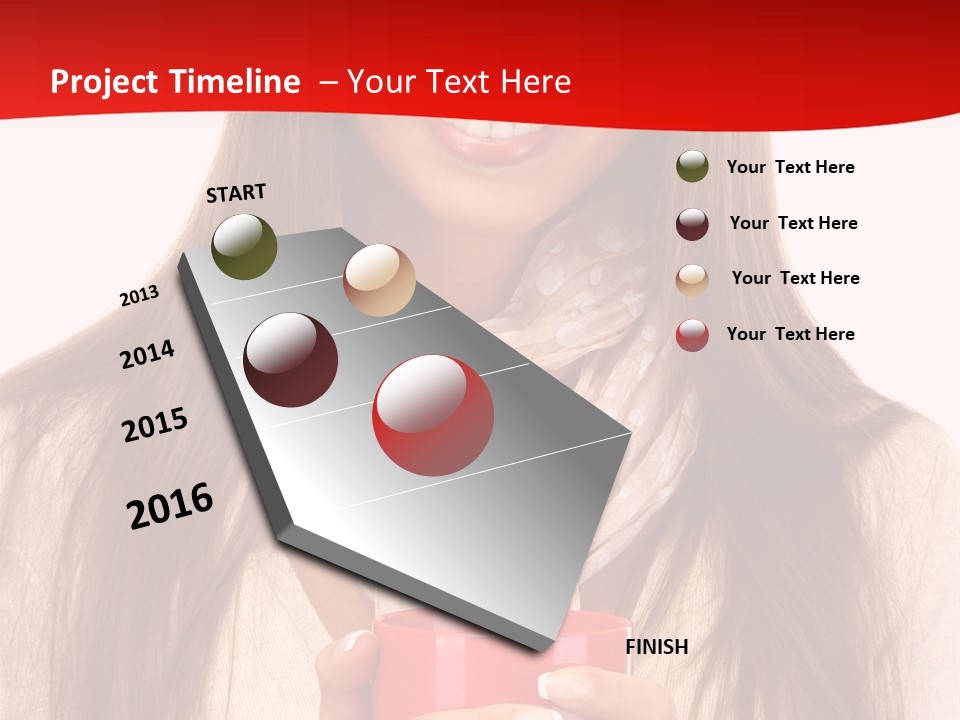 Project Timeline – Your Text Here

START

2013

2014

2015

2016

FINISH

Your Text Here

Your Text Here

Your Text Here

Your Text Here